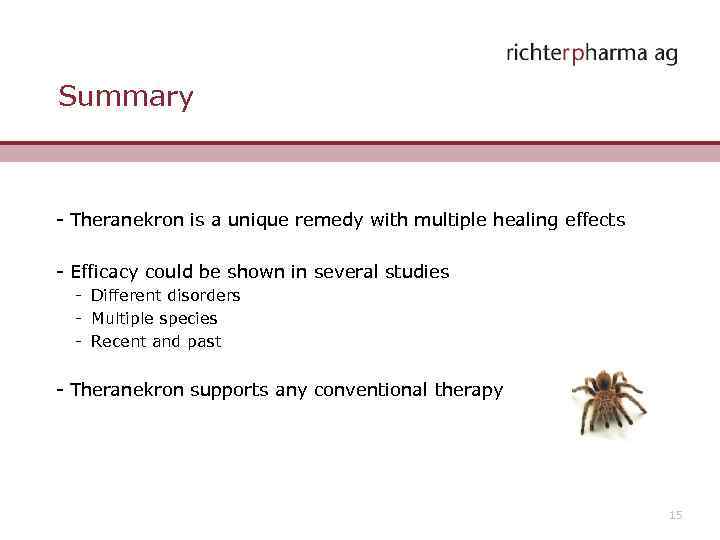 richterpharma ag

Summary

- Theranekron is a unique remedy with multiple healing effects

- Efficacy could be shown in several studies
- Different disorders
- Multiple species
- Recent and past

- Theranekron supports any conventional therapy

15